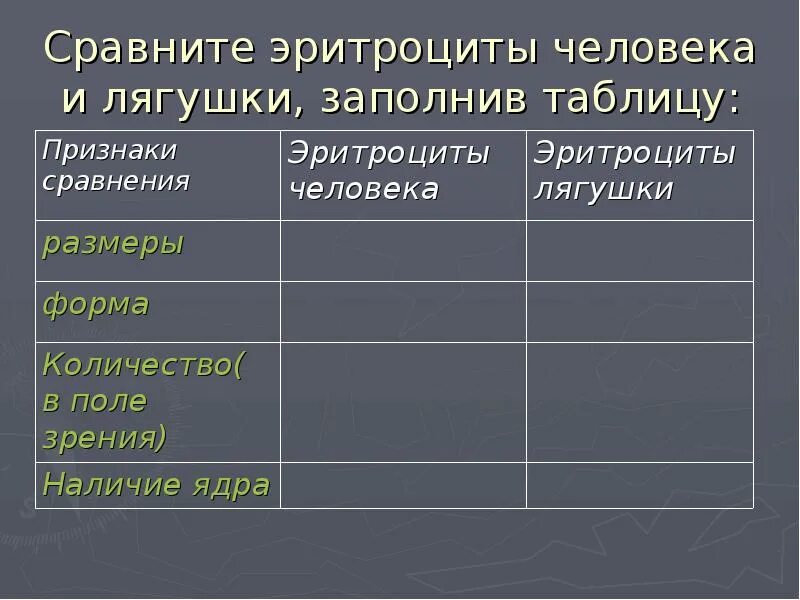 Сравните эритроциты человека и лягушки, заполнив таблицу:

| Признаки сравнения | Эритроциты человека | Эритроциты лягушки |
|---|---|---|
| размеры | | |
| форма | | |
| Количество( в поле зрения) | | |
| Наличие ядра | | |